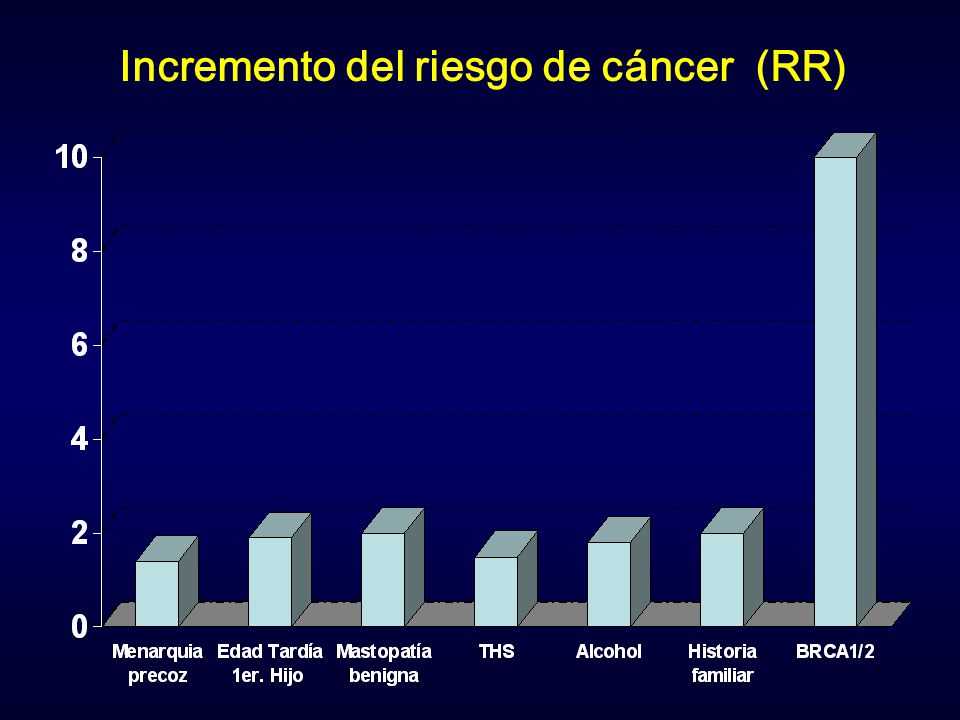 Incremento del riesgo de cáncer (RR)

10
8
6
4
2
0

Menarquia precoz
Edad Tardía 1er. Hijo
Mastopatía benigna
THS
Alcohol
Historia familiar
BRCA1/2